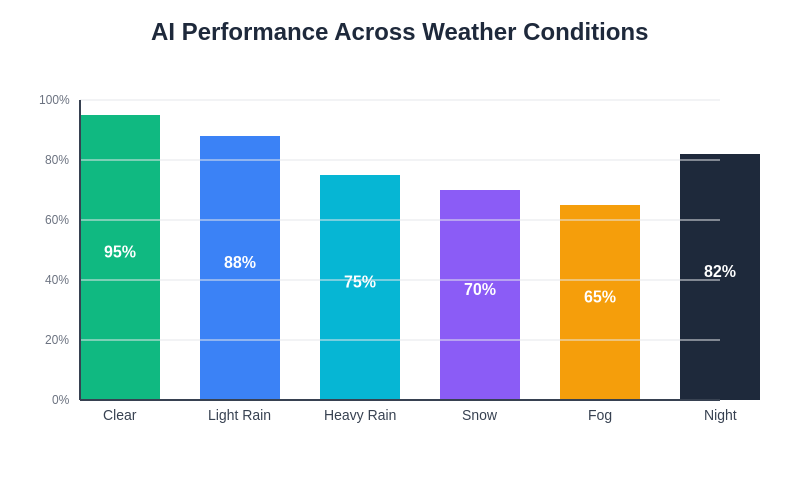 AI Performance Across Weather Conditions

100%
80%
60%
40%
20%
0%

95%
88%
75%
70%
65%
82%

Clear
Light Rain
Heavy Rain
Snow
Fog
Night